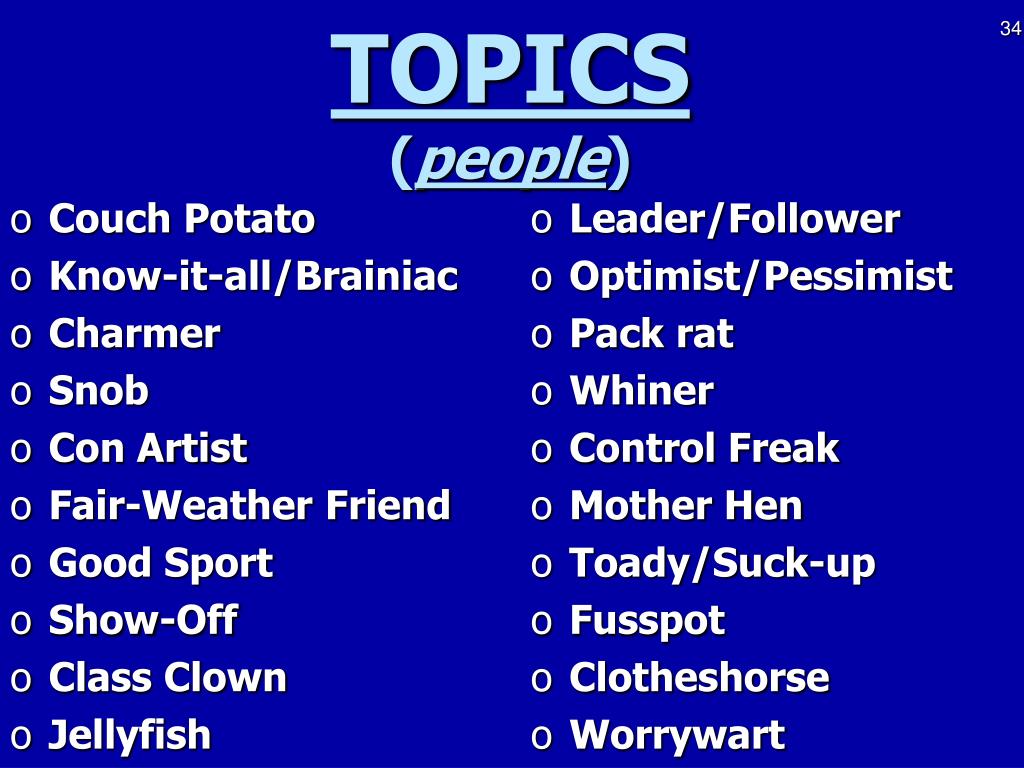 34

TOPICS
(people)

o Couch Potato
o Know-it-all/Brainiac
o Charmer
o Snob
o Con Artist
o Fair-Weather Friend
o Good Sport
o Show-Off
o Class Clown
o Jellyfish

o Leader/Follower
o Optimist/Pessimist
o Pack rat
o Whiner
o Control Freak
o Mother Hen
o Toady/Suck-up
o Fusspot
o Clotheshorse
o Worrywart